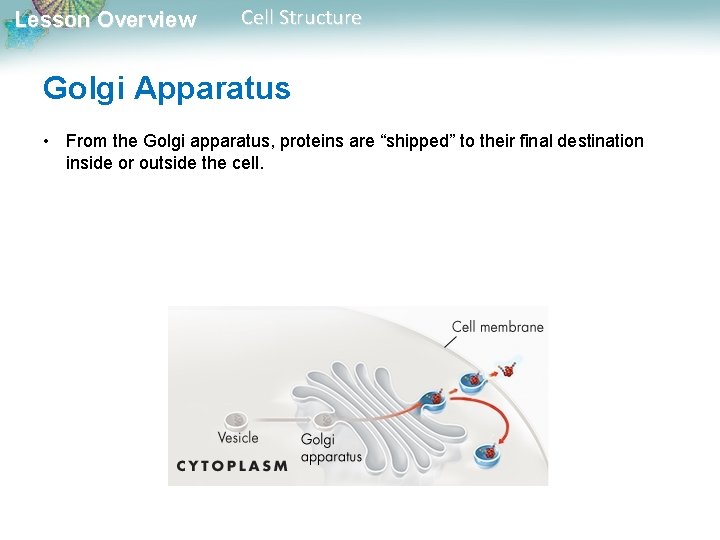 Lesson Overview Cell Structure

Golgi Apparatus

• From the Golgi apparatus, proteins are “shipped” to their final destination inside or outside the cell.

Cell membrane

Vesicle

Golgi apparatus

CYTOPLASM